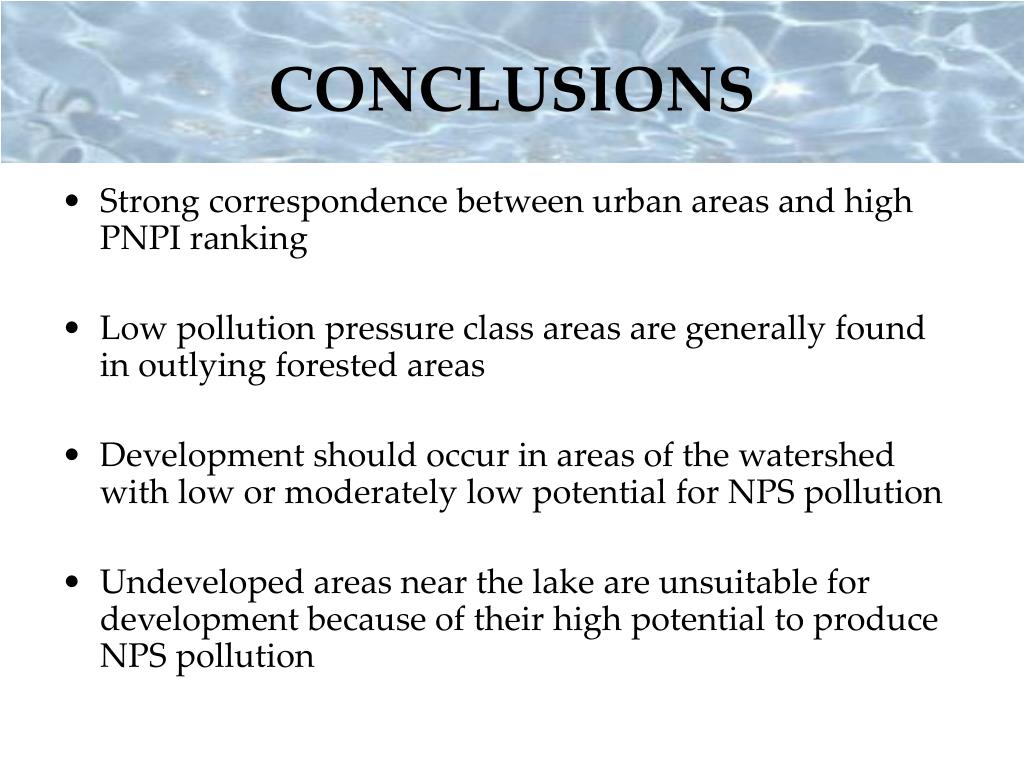 CONCLUSIONS

• Strong correspondence between urban areas and high PNPI ranking

• Low pollution pressure class areas are generally found in outlying forested areas

• Development should occur in areas of the watershed with low or moderately low potential for NPS pollution

• Undeveloped areas near the lake are unsuitable for development because of their high potential to produce NPS pollution